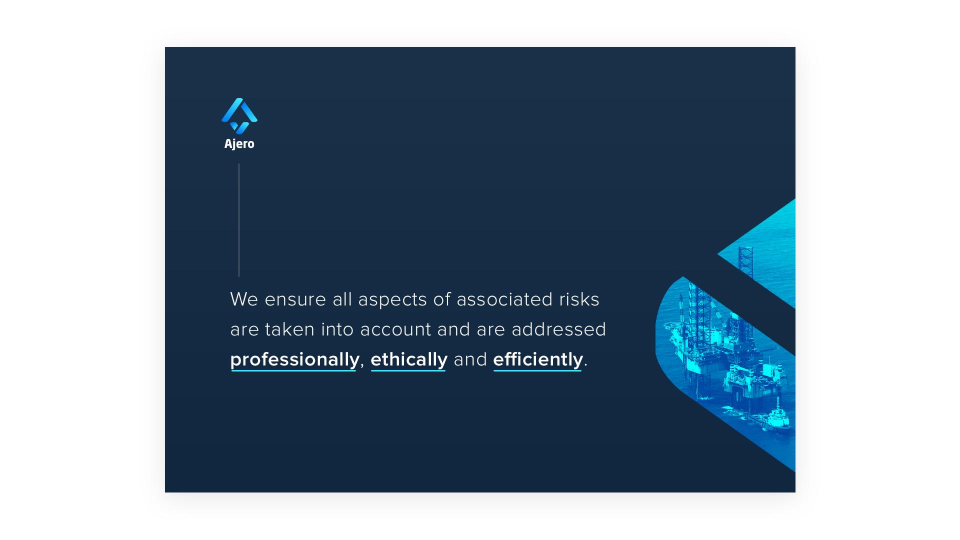 Ajero

We ensure all aspects of associated risks are taken into account and are addressed professionally, ethically and efficiently.